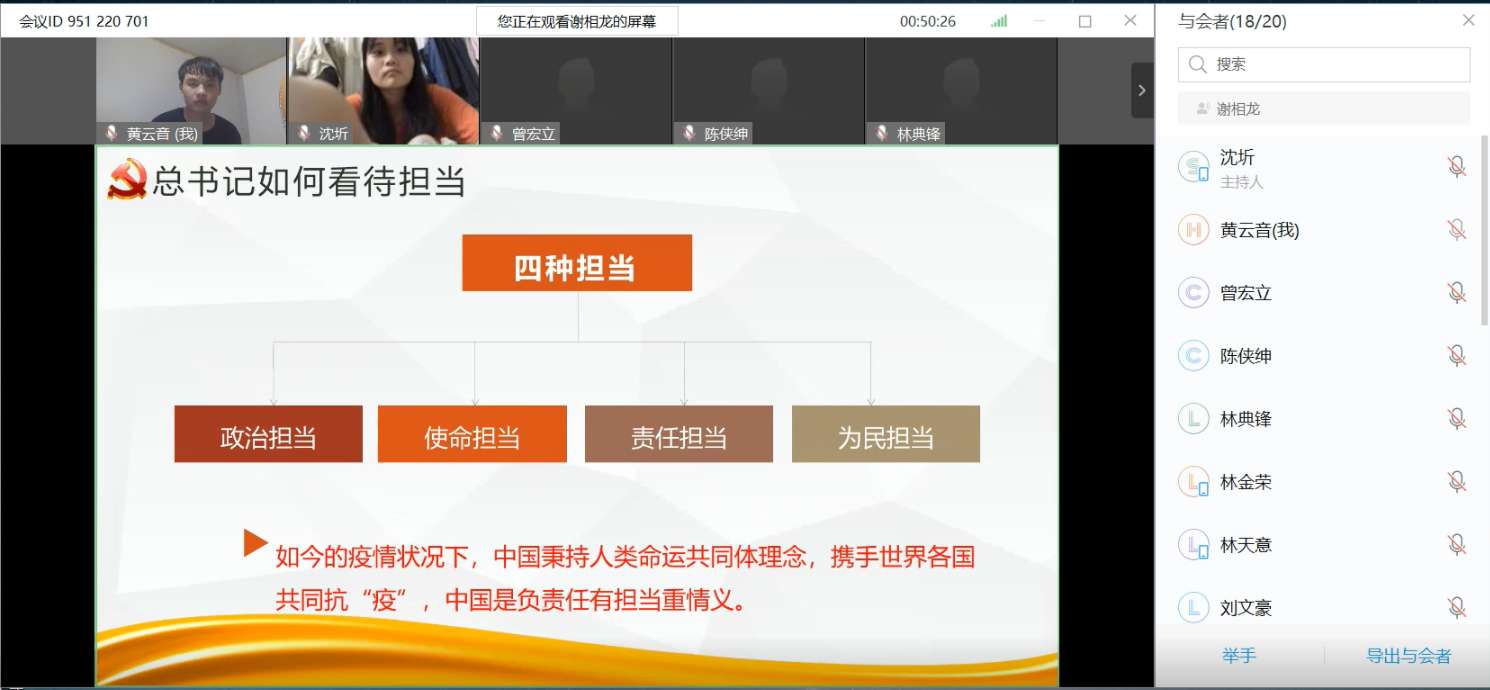 会议ID 951 220 701

您正在观看谢相龙的屏幕

00:50:26

黄云音 (我)

沈圻

曾宏立

陈侠绅

林典锋

总书记如何看待担当

四种担当

政治担当

使命担当

责任担当

为民担当

如今的疫情状况下，中国秉持人类命运共同体理念，携手世界各国共同抗“疫”，中国是负责任有担当重情义。

与会者(18/20)

搜索

谢相龙

沈圻
主持人

黄云音(我)

曾宏立

陈侠绅

林典锋

林金荣

林天意

刘文豪

举手

导出与会者